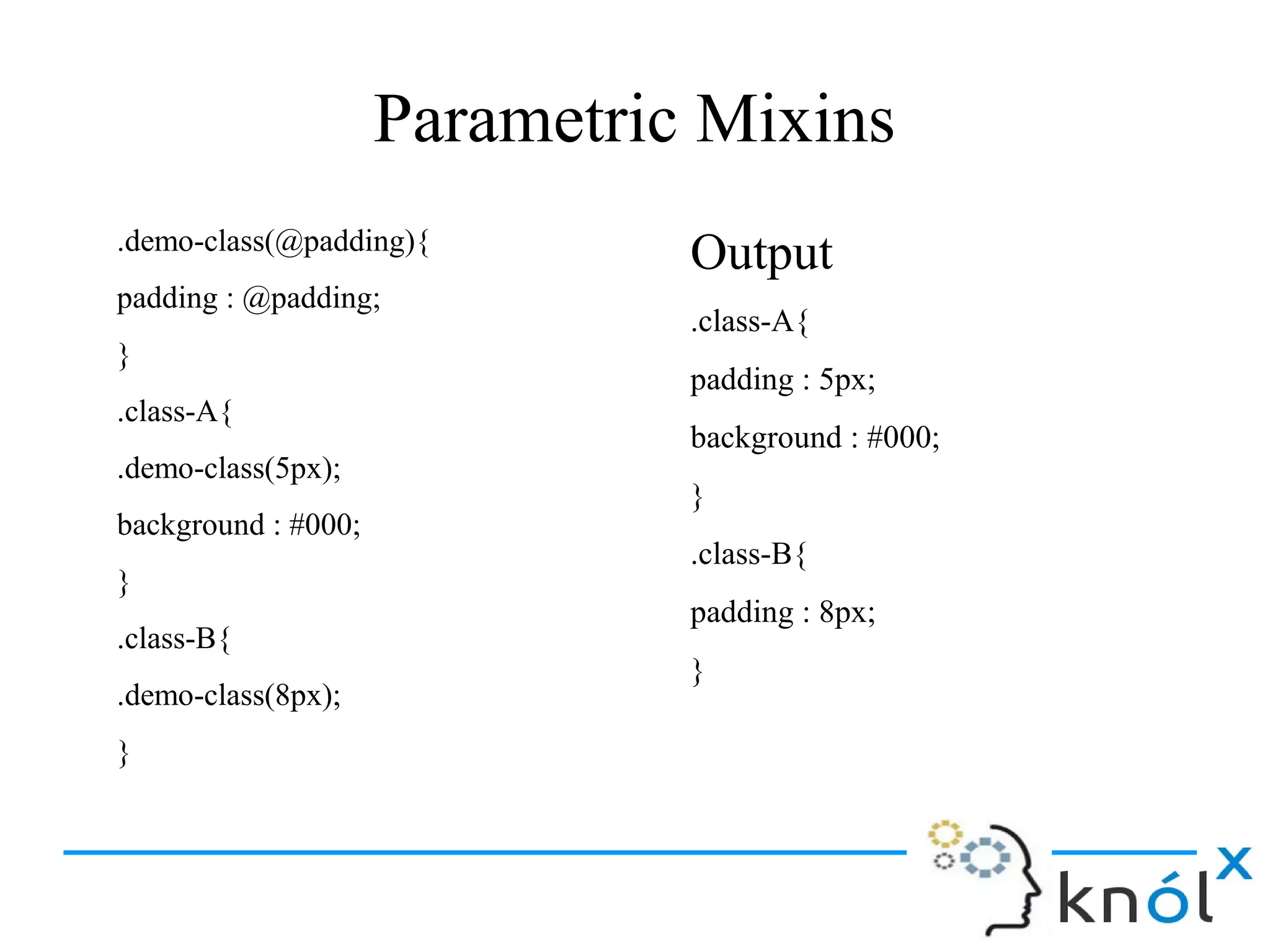 Parametric Mixins

.demo-class(@padding){

padding : @padding;

}

.class-A{

.demo-class(5px);

background : #000;

}

.class-B{

.demo-class(8px);

}

Output

.class-A{

padding : 5px;

background : #000;

}

.class-B{

padding : 8px;

}

knólx